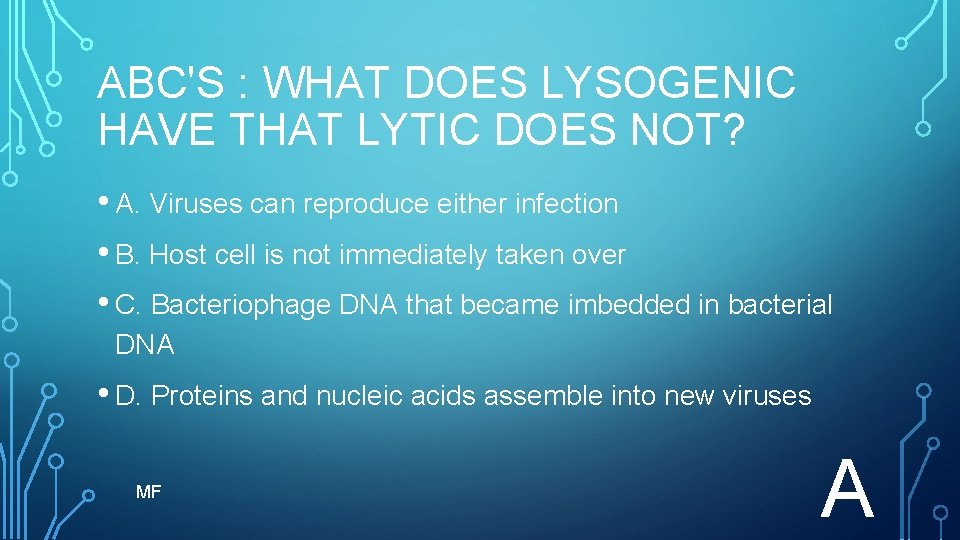 ABC'S : WHAT DOES LYSOGENIC HAVE THAT LYTIC DOES NOT?

• A. Viruses can reproduce either infection

• B. Host cell is not immediately taken over

• C. Bacteriophage DNA that became imbedded in bacterial DNA

• D. Proteins and nucleic acids assemble into new viruses

MF

A